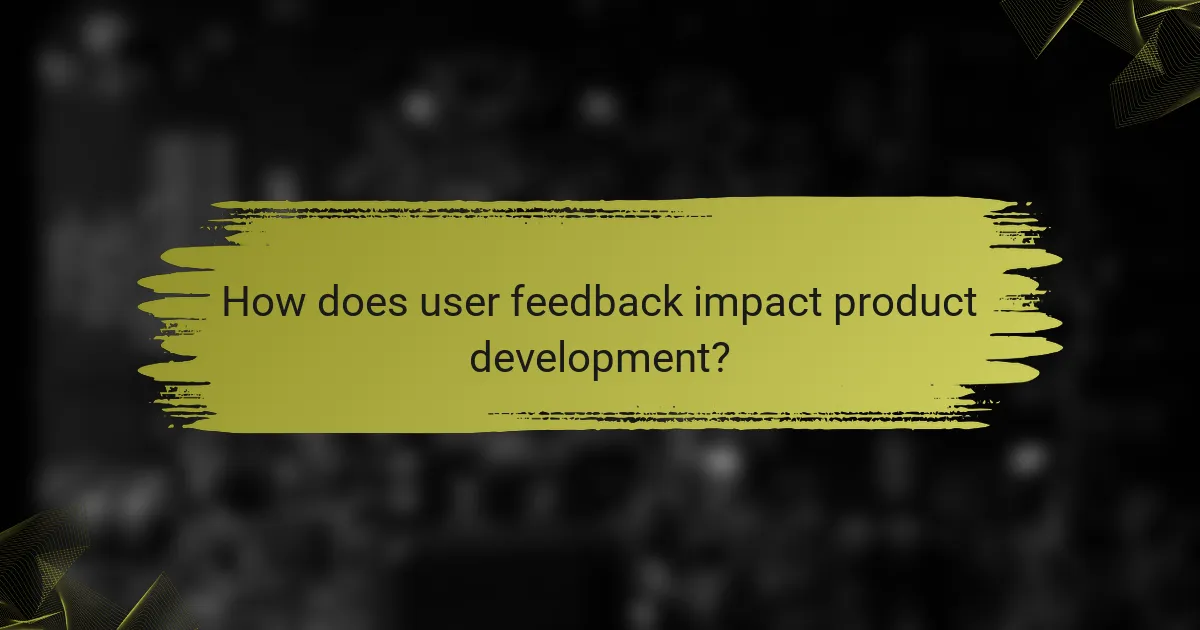 How does user feedback impact product development?